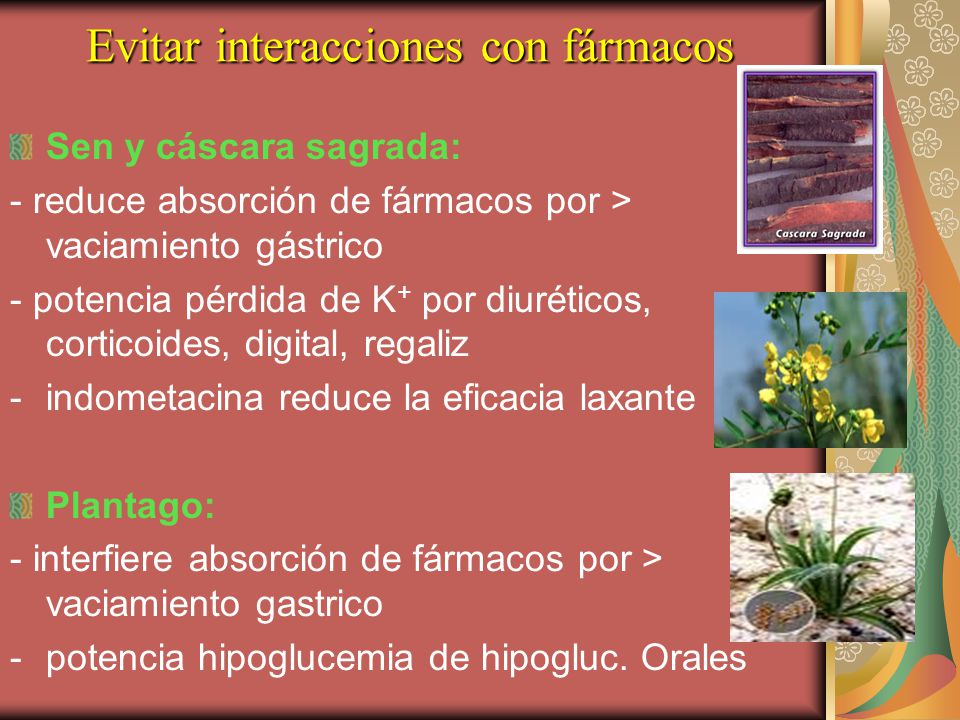 Evitar interacciones con fármacos

Sen y cáscara sagrada:

- reduce absorción de fármacos por > vaciamiento gástrico

- potencia pérdida de $K^+$ por diuréticos, corticoides, digital, regaliz

- indometacina reduce la eficacia laxante

Cascara Sagrada

Plantago:

- interfiere absorción de fármacos por > vaciamiento gastrico

- potencia hipoglucemia de hipogluc. Orales